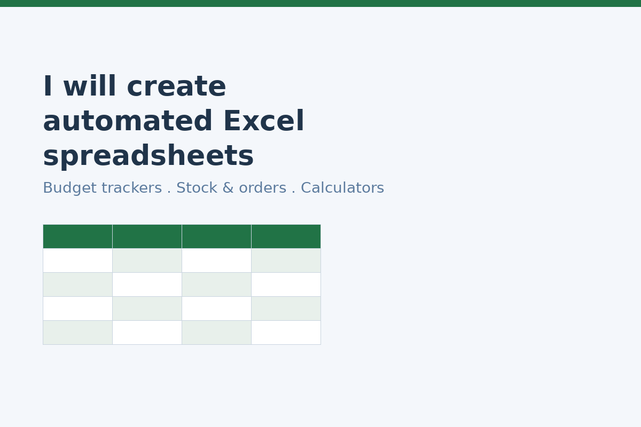 I will create automated Excel spreadsheets

Budget trackers . Stock & orders . Calculators